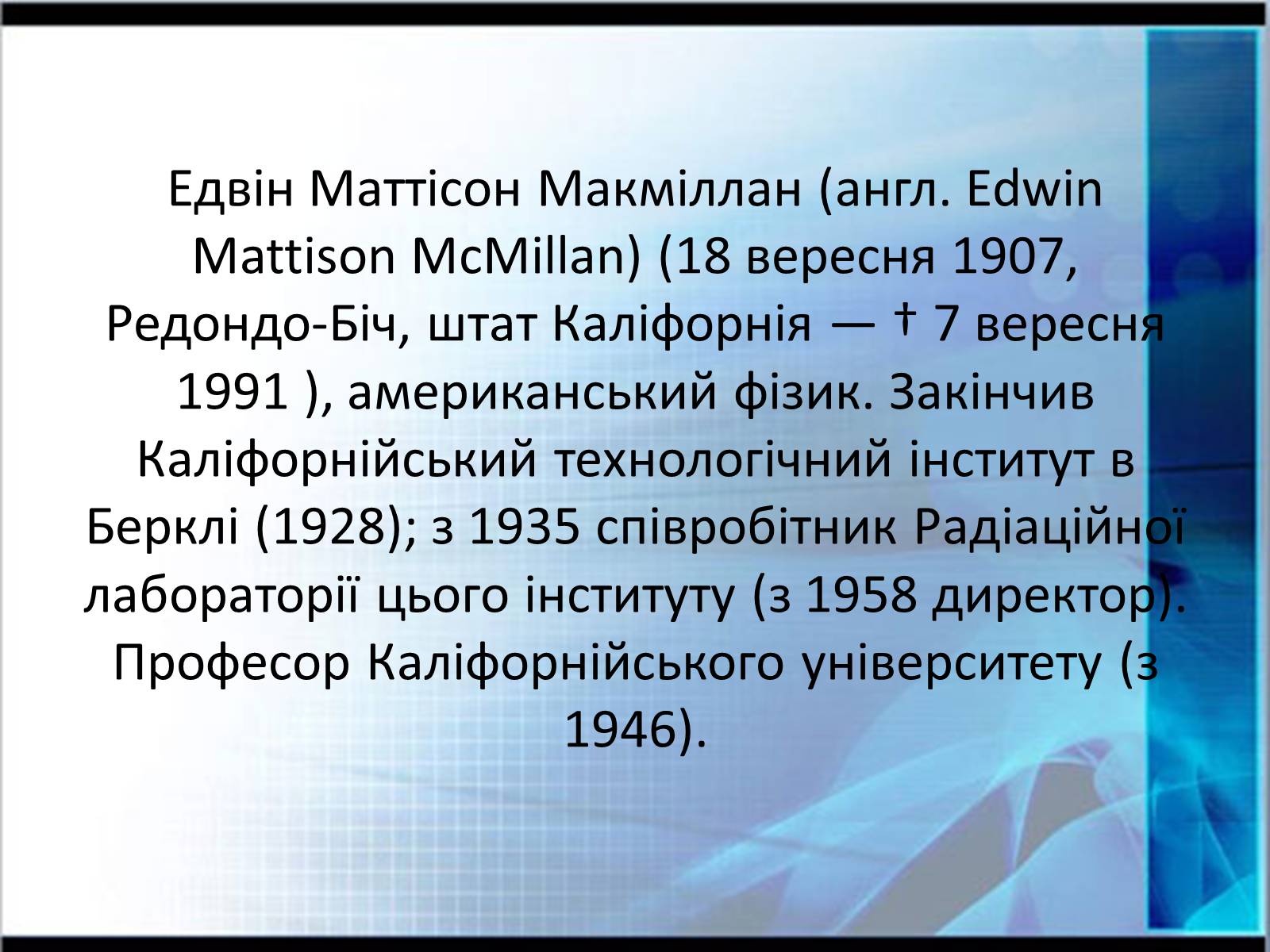 Едвін Маттісон Макміллан (англ. Edwin Mattison McMillan) (18 вересня 1907, Редондо-Біч, штат Каліфорнія — † 7 вересня 1991 ), американський фізик. Закінчив Каліфорнійський технологічний інститут в Берклі (1928); з 1935 співробітник Радіаційної лабораторії цього інституту (з 1958 директор). Професор Каліфорнійського університету (з 1946).